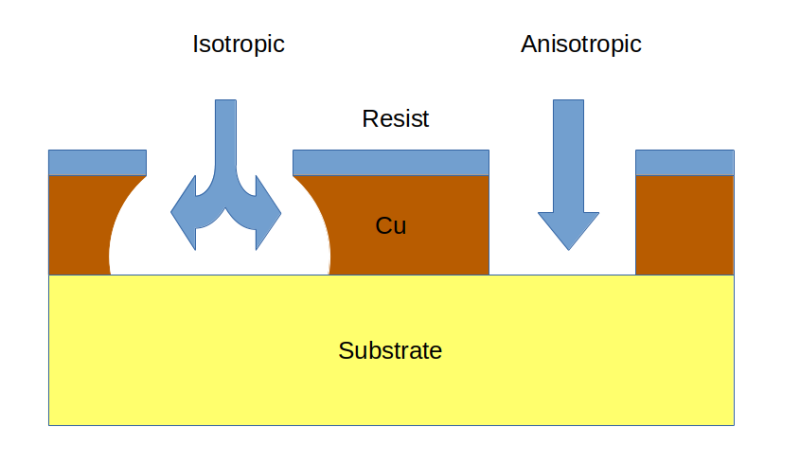 Isotropic

Anisotropic

Resist

Cu

Substrate